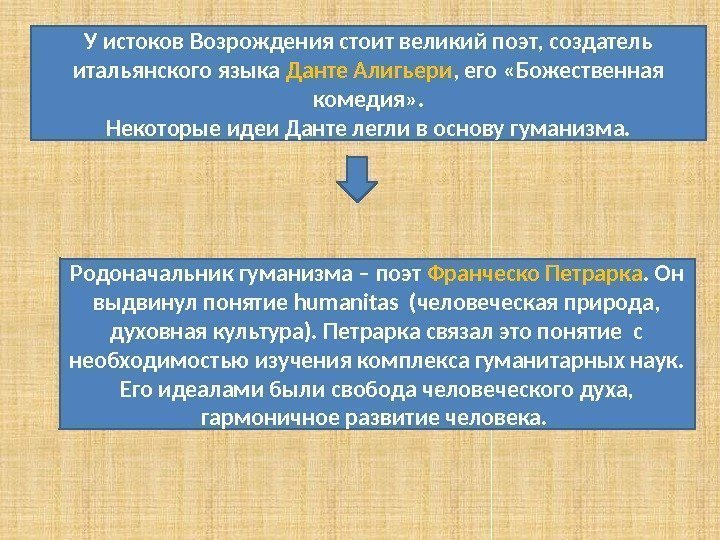 У истоков Возрождения стоит великий поэт, создатель итальянского языка Данте Алигьери, его «Божественная комедия».
Некоторые идеи Данте легли в основу гуманизма.

Родоначальник гуманизма – поэт Франческо Петрарка. Он выдвинул понятие humanitas (человеческая природа, духовная культура). Петрарка связал это понятие с необходимостью изучения комплекса гуманитарных наук. Его идеалами были свобода человеческого духа, гармоничное развитие человека.